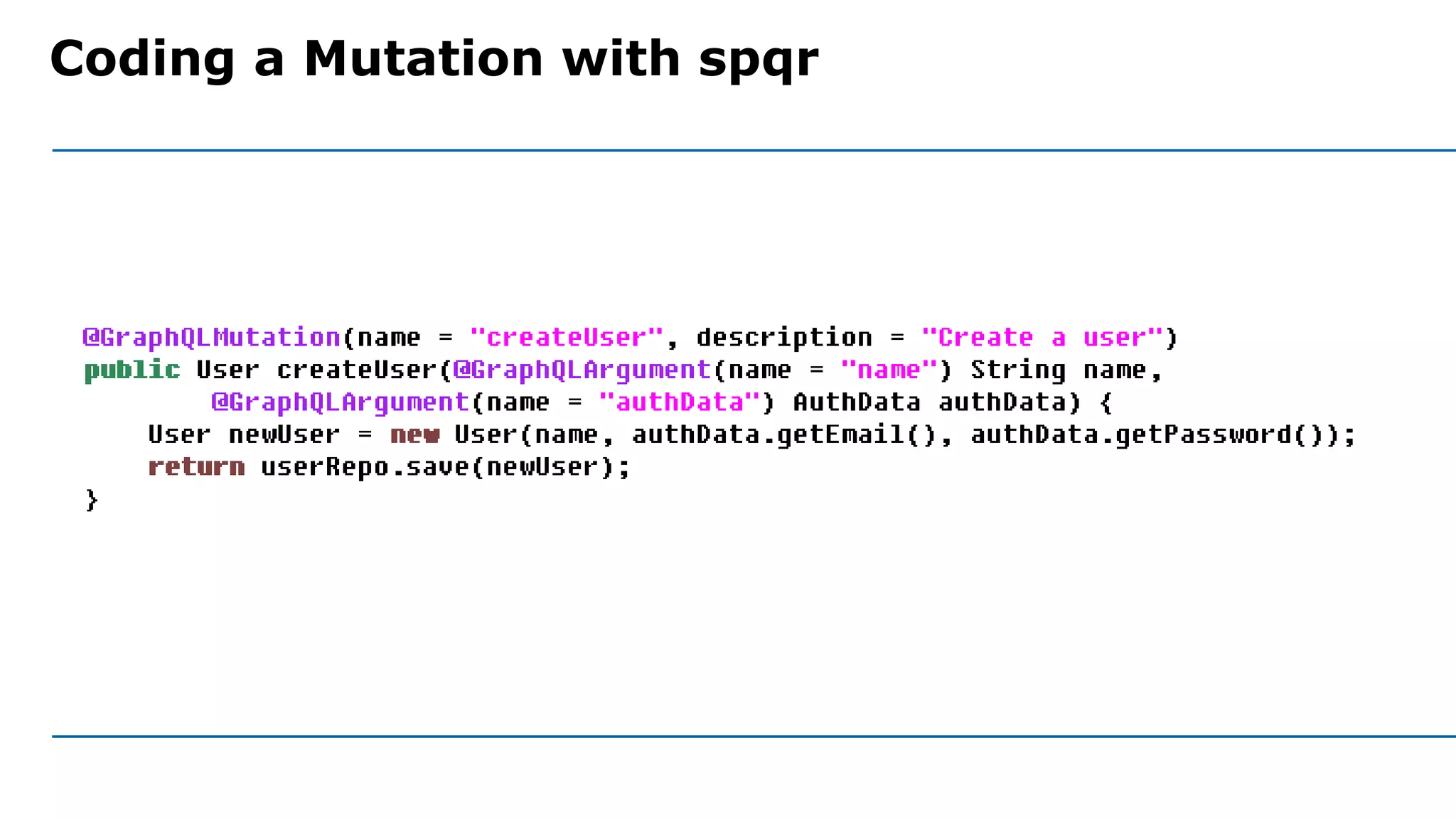 Coding a Mutation with spqr

@GraphQLMutation(name = "createUser", description = "Create a user")
public User createUser(@GraphQLArgument(name = "name") String name,
        @GraphQLArgument(name = "authData") AuthData authData) {
    User newUser = new User(name, authData.getEmail(), authData.getPassword());
    return userRepo.save(newUser);
}